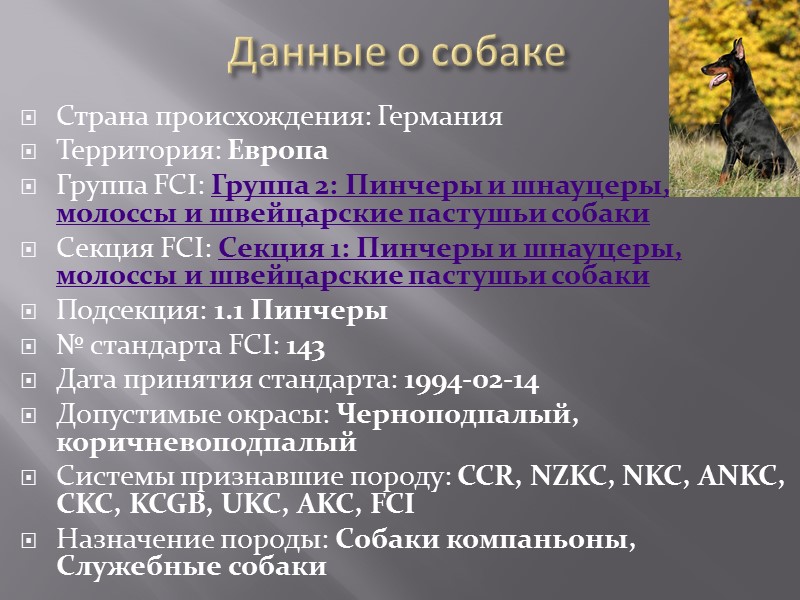 Данные о собаке

Страна происхождения: Германия
Территория: Европа
Группа FCI: Группа 2: Пинчеры и шнауцеры, молоссы и швейцарские пастушьи собаки
Секция FCI: Секция 1: Пинчеры и шнауцеры, молоссы и швейцарские пастушьи собаки
Подсекция: 1.1 Пинчеры
№ стандарта FCI: 143
Дата принятия стандарта: 1994-02-14
Допустимые окрасы: Черноподпалый, коричневоподпалый
Системы признавшие породу: CCR, NZKC, NKC, ANKC, CKC, KCGB, UKC, AKC, FCI
Назначение породы: Собаки компаньоны, Служебные собаки